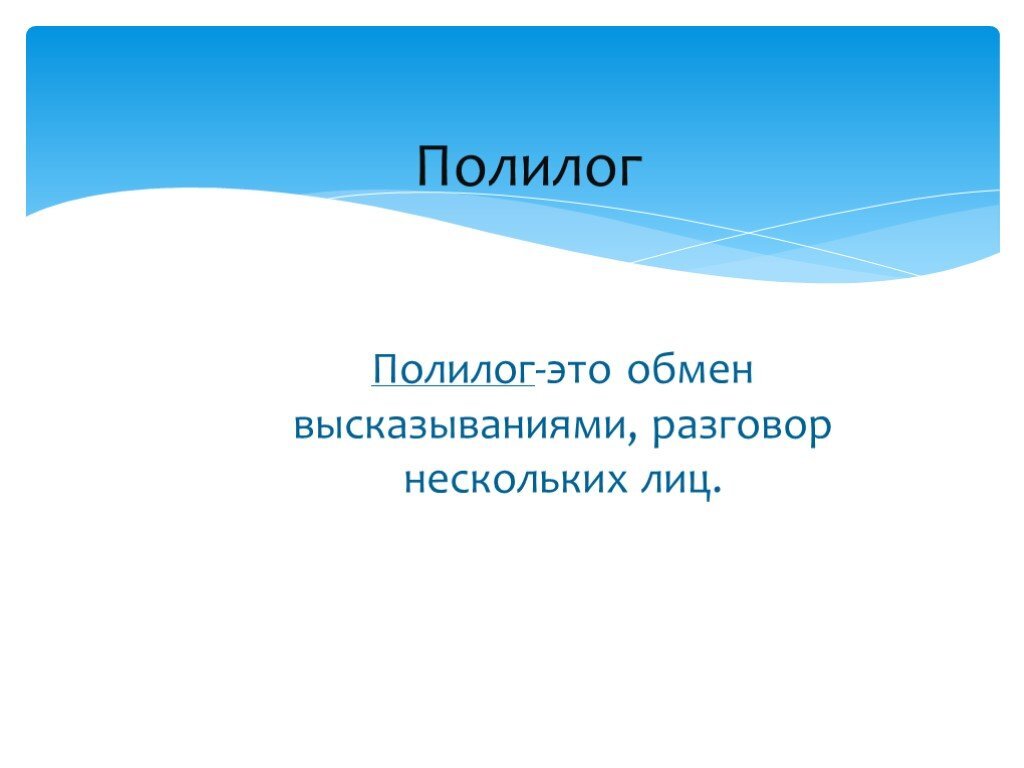 Полилог

Полилог-это обмен высказываниями, разговор нескольких лиц.